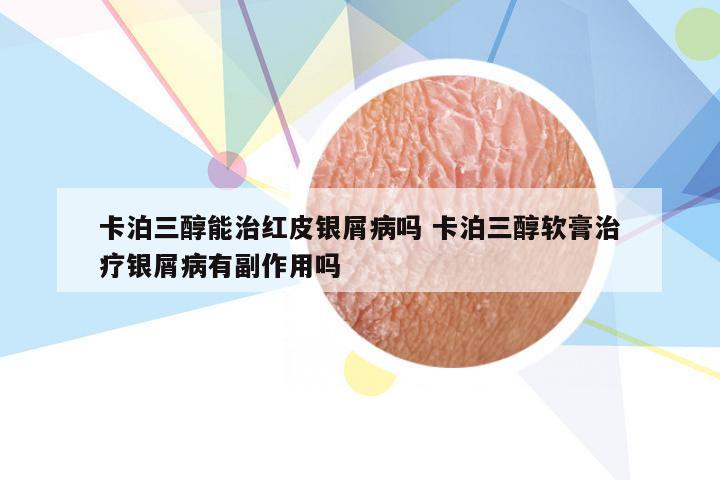 卡泊三醇能治红皮银屑病吗 卡泊三醇软膏治疗银屑病有副作用吗